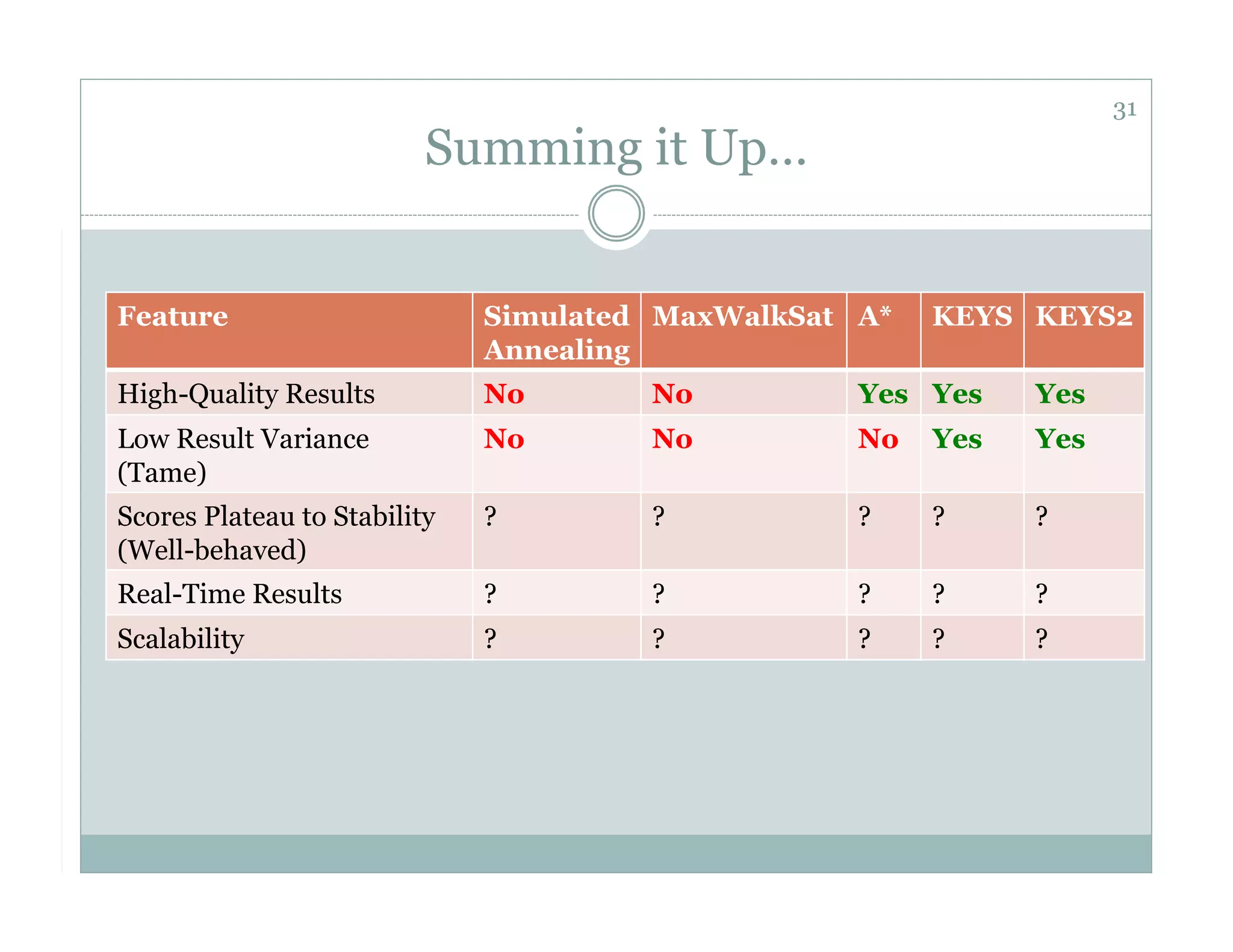 31

Summing it Up…

| Feature | Simulated Annealing | MaxWalkSat | A* | KEYS | KEYS2 |
|---|---|---|---|---|---|
| High-Quality Results | No | No | Yes | Yes | Yes |
| Low Result Variance (Tame) | No | No | No | Yes | Yes |
| Scores Plateau to Stability (Well-behaved) | ? | ? | ? | ? | ? |
| Real-Time Results | ? | ? | ? | ? | ? |
| Scalability | ? | ? | ? | ? | ? |